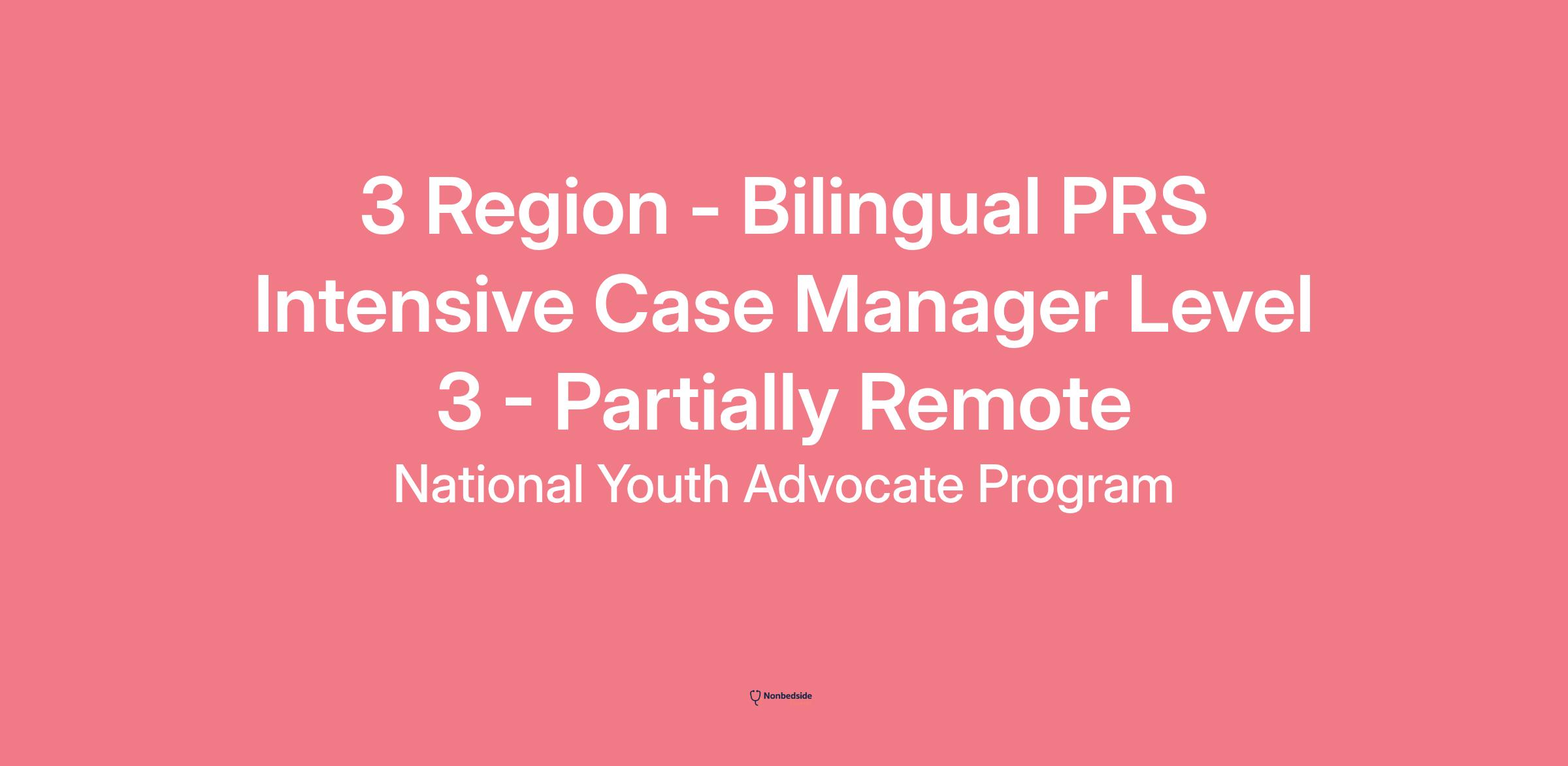 3 Region - Bilingual PRS Intensive Case Manager Level 3 - Partially Remote

National Youth Advocate Program

Nonbedside